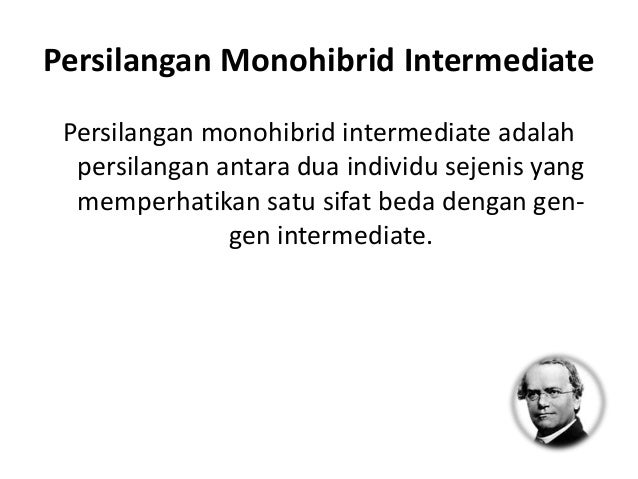 Persilangan Monohibrid Intermediate

Persilangan monohibrid intermediate adalah persilangan antara dua individu sejenis yang memperhatikan satu sifat beda dengan gen-gen intermediate.